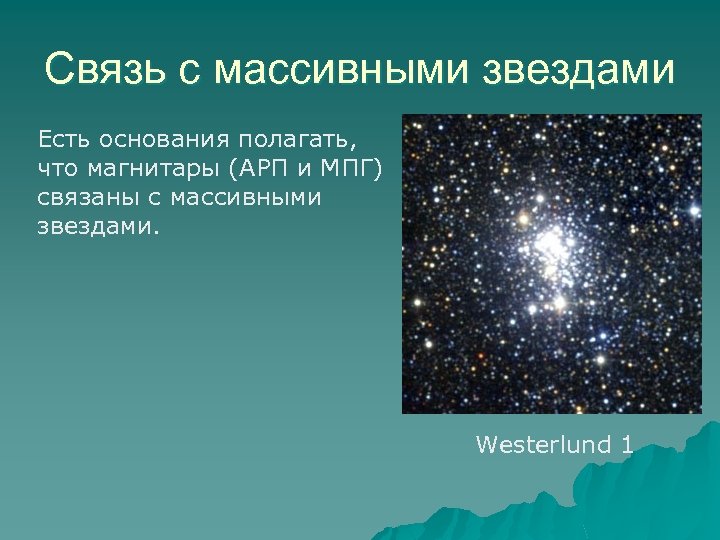 Связь с массивными звездами

Есть основания полагать, что магнитары (АРП и МПГ) связаны с массивными звездами.

Westerlund 1